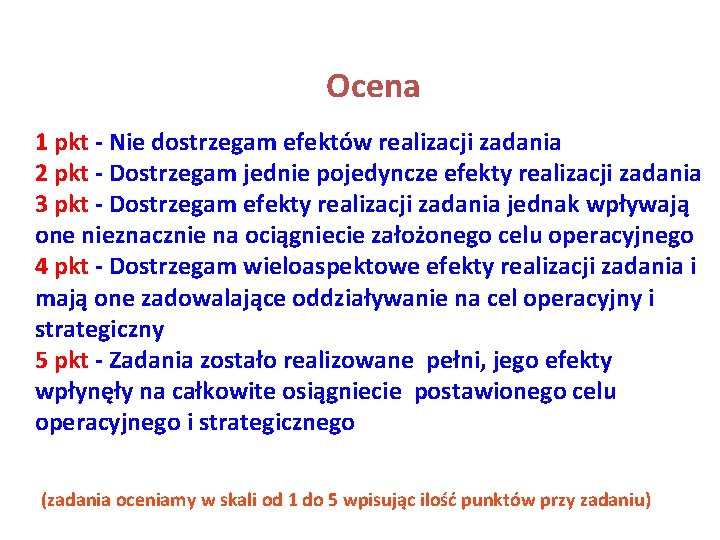 Ocena

1 pkt - Nie dostrzegam efektów realizacji zadania
2 pkt - Dostrzegam jednie pojedyncze efekty realizacji zadania
3 pkt - Dostrzegam efekty realizacji zadania jednak wpływają one nieznacznie na ociągniecie założonego celu operacyjnego
4 pkt - Dostrzegam wieloaspektowe efekty realizacji zadania i mają one zadowalające oddziaływanie na cel operacyjny i strategiczny
5 pkt - Zadania zostało realizowane pełni, jego efekty wpłynęły na całkowite osiągniecie postawionego celu operacyjnego i strategicznego

(zadania oceniamy w skali od 1 do 5 wpisując ilość punktów przy zadaniu)